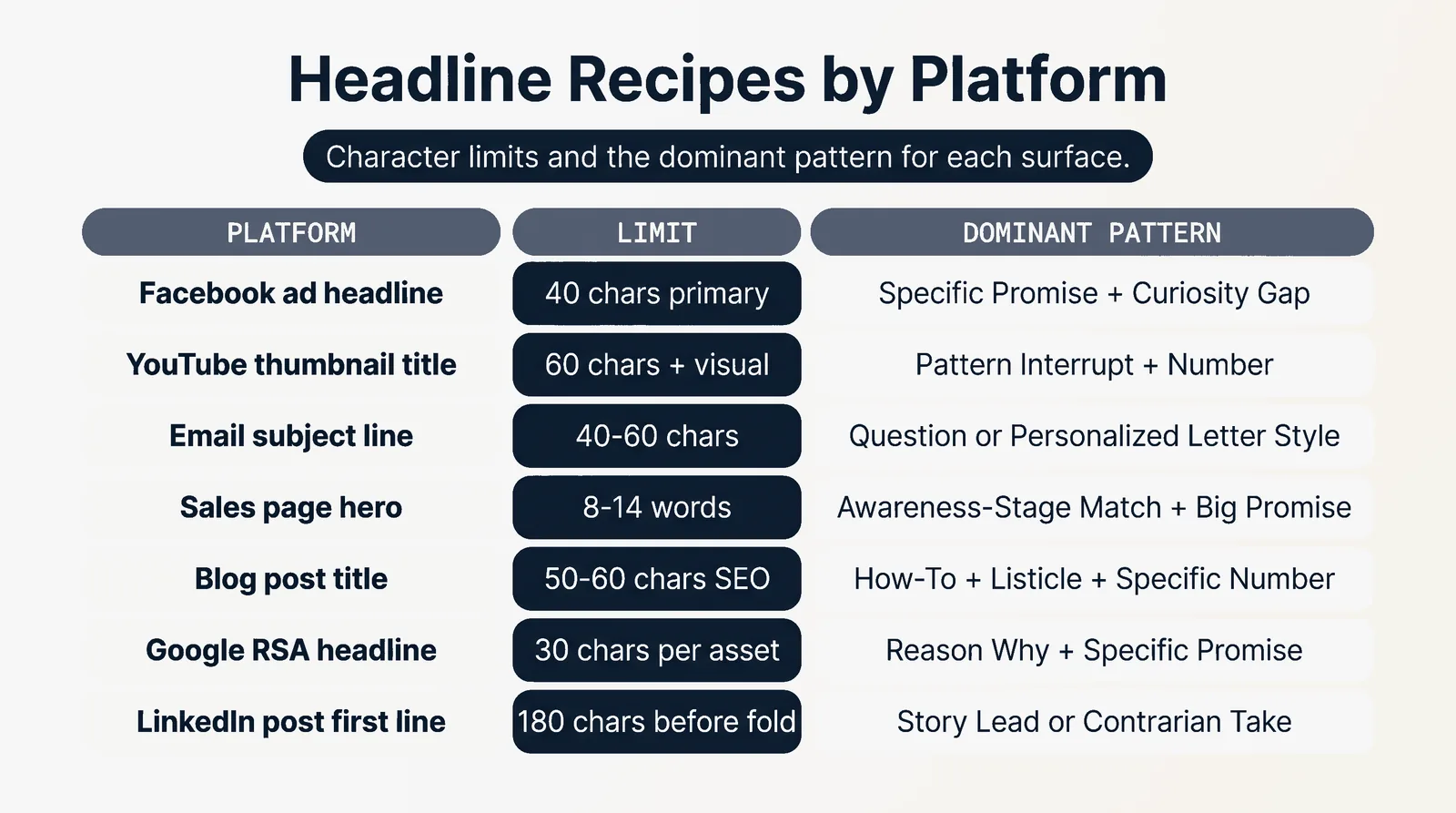 Headline Recipes by Platform

Character limits and the dominant pattern for each surface.

| PLATFORM | LIMIT | DOMINANT PATTERN |
|---|---|---|
| Facebook ad headline | 40 chars primary | Specific Promise + Curiosity Gap |
| YouTube thumbnail title | 60 chars + visual | Pattern Interrupt + Number |
| Email subject line | 40-60 chars | Question or Personalized Letter Style |
| Sales page hero | 8-14 words | Awareness-Stage Match + Big Promise |
| Blog post title | 50-60 chars SEO | How-To + Listicle + Specific Number |
| Google RSA headline | 30 chars per asset | Reason Why + Specific Promise |
| LinkedIn post first line | 180 chars before fold | Story Lead or Contrarian Take |